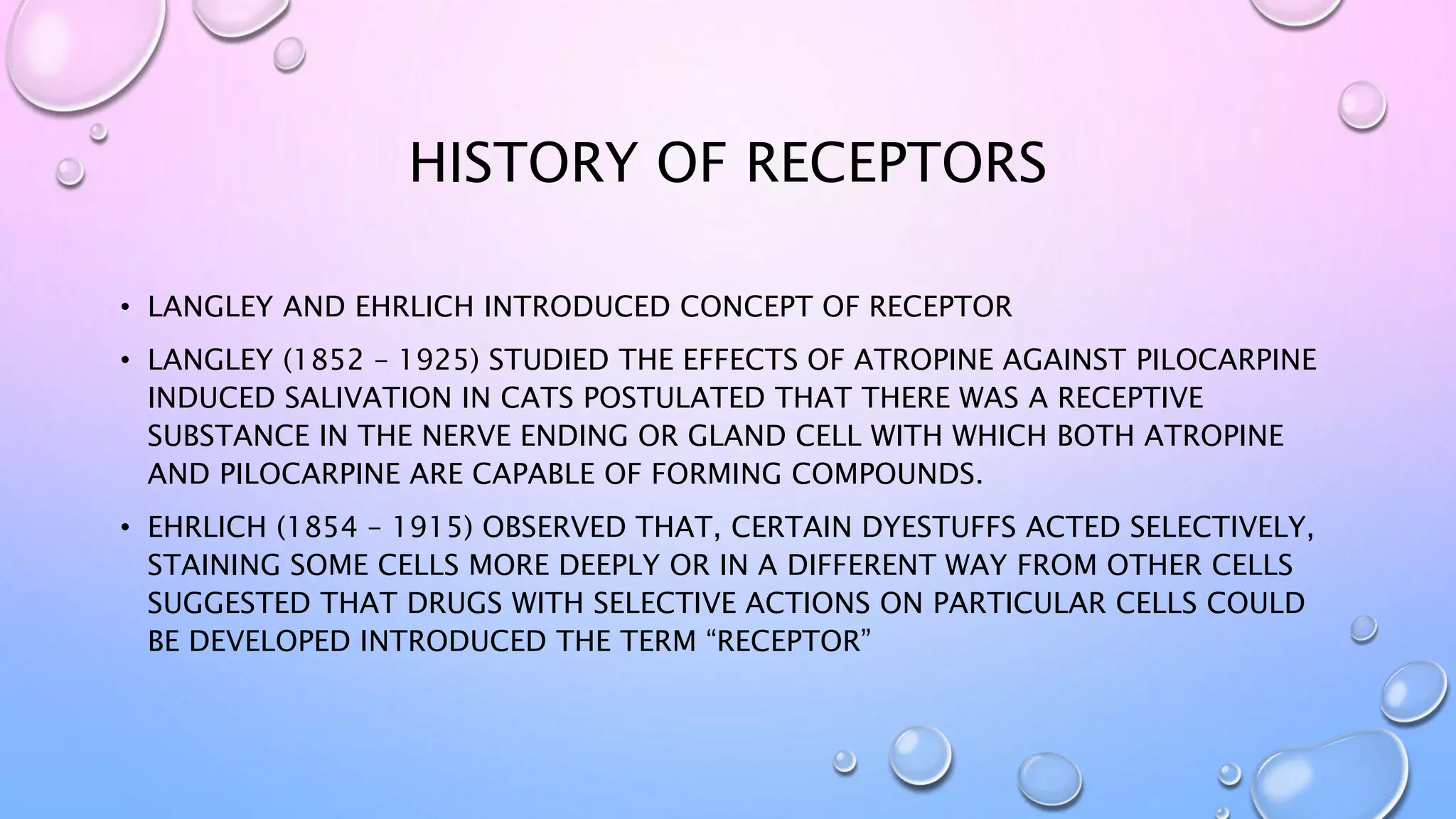 HISTORY OF RECEPTORS

• LANGLEY AND EHRLICH INTRODUCED CONCEPT OF RECEPTOR

• LANGLEY (1852 – 1925) STUDIED THE EFFECTS OF ATROPINE AGAINST PILOCARPINE INDUCED SALIVATION IN CATS POSTULATED THAT THERE WAS A RECEPTIVE SUBSTANCE IN THE NERVE ENDING OR GLAND CELL WITH WHICH BOTH ATROPINE AND PILOCARPINE ARE CAPABLE OF FORMING COMPOUNDS.

• EHRLICH (1854 – 1915) OBSERVED THAT, CERTAIN DYESTUFFS ACTED SELECTIVELY, STAINING SOME CELLS MORE DEEPLY OR IN A DIFFERENT WAY FROM OTHER CELLS SUGGESTED THAT DRUGS WITH SELECTIVE ACTIONS ON PARTICULAR CELLS COULD BE DEVELOPED INTRODUCED THE TERM “RECEPTOR”